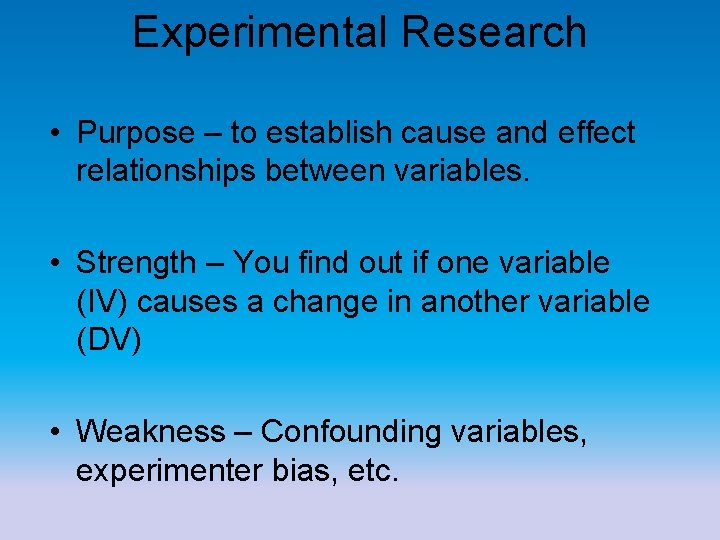 Experimental Research

• Purpose – to establish cause and effect relationships between variables.

• Strength – You find out if one variable (IV) causes a change in another variable (DV)

• Weakness – Confounding variables, experimenter bias, etc.